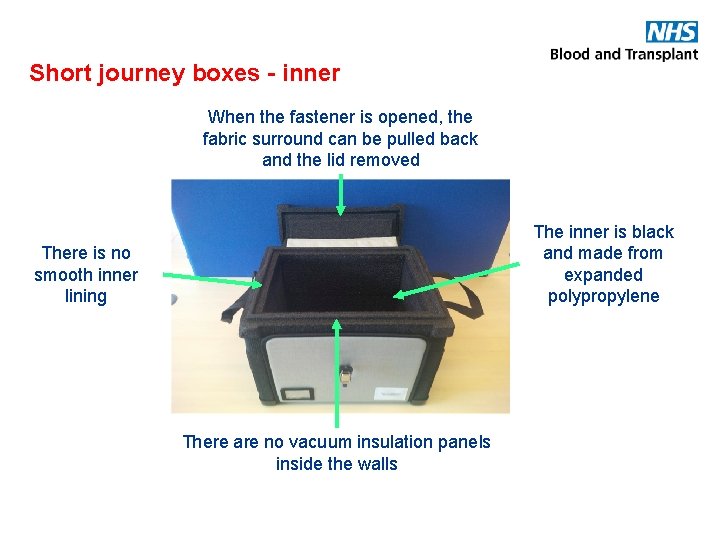 NHS
Blood and Transplant

Short journey boxes - inner

When the fastener is opened, the fabric surround can be pulled back and the lid removed

There is no smooth inner lining

The inner is black and made from expanded polypropylene

There are no vacuum insulation panels inside the walls